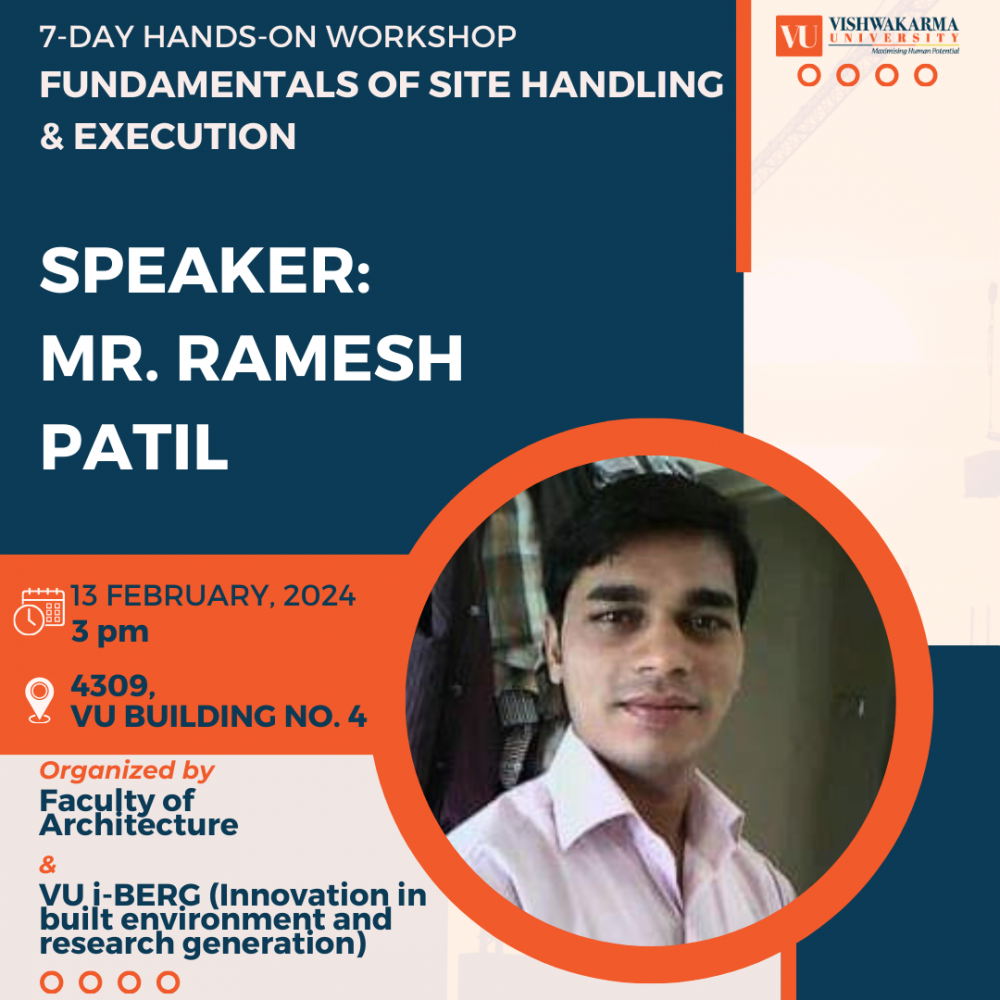 7-DAY HANDS-ON WORKSHOP
FUNDAMENTALS OF SITE HANDLING & EXECUTION

VU VISHWAKARMA UNIVERSITY
Maximising Human Potential

SPEAKER:
MR. RAMESH PATIL

13 FEBRUARY, 2024
3 pm

4309,
VU BUILDING NO. 4

Organized by
Faculty of Architecture
&
VU i-BERG (Innovation in built environment and research generation)